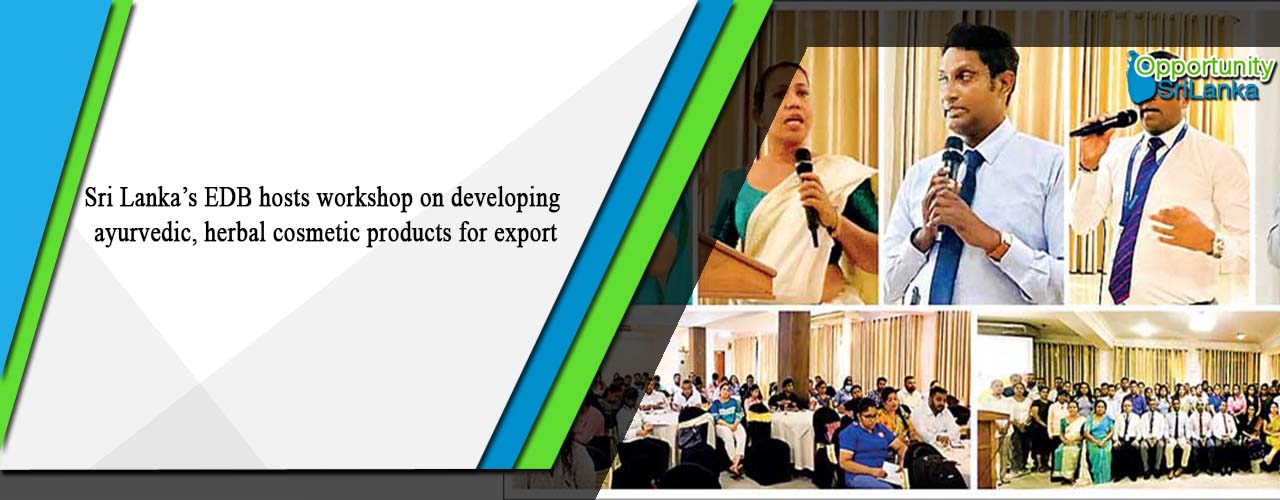 Sri Lanka's EDB hosts workshop on developing ayurvedic, herbal cosmetic products for export

Opportunity SriLanka